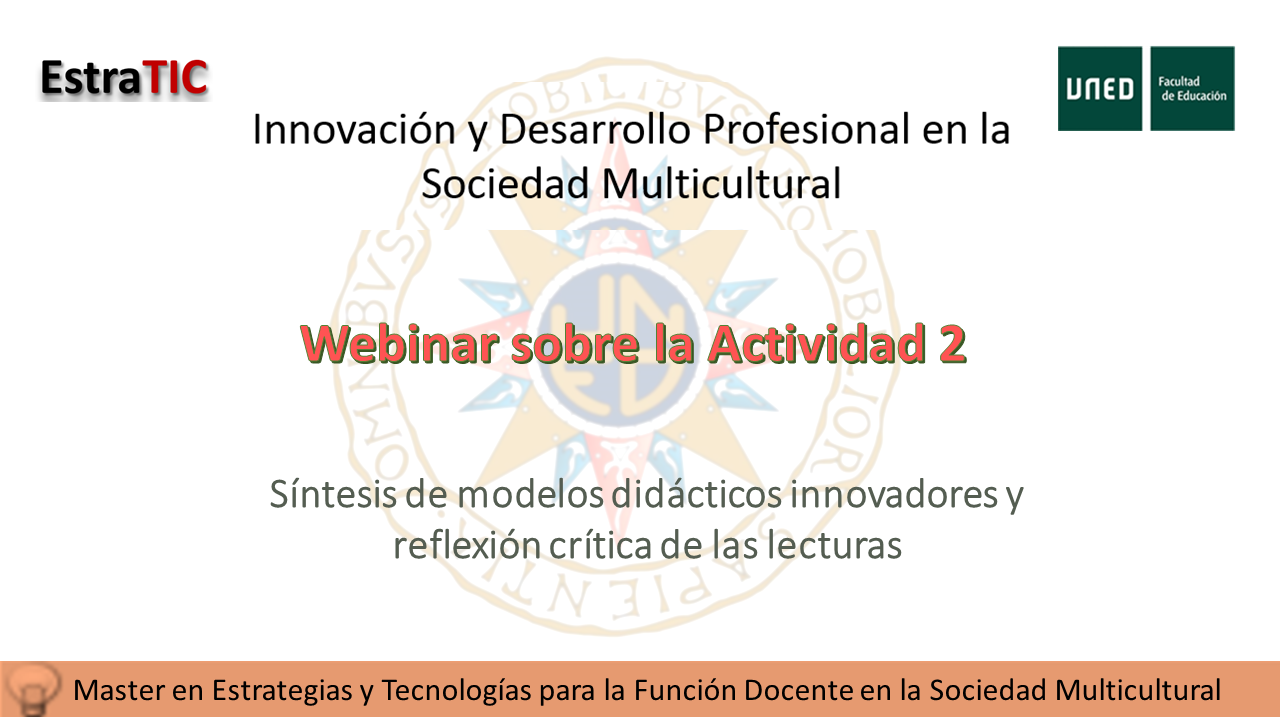 EstraTIC

UNED Facultad de Educación

Innovación y Desarrollo Profesional en la Sociedad Multicultural

Webinar sobre la Actividad 2

Síntesis de modelos didácticos innovadores y reflexión crítica de las lecturas

Master en Estrategias y Tecnologías para la Función Docente en la Sociedad Multicultural